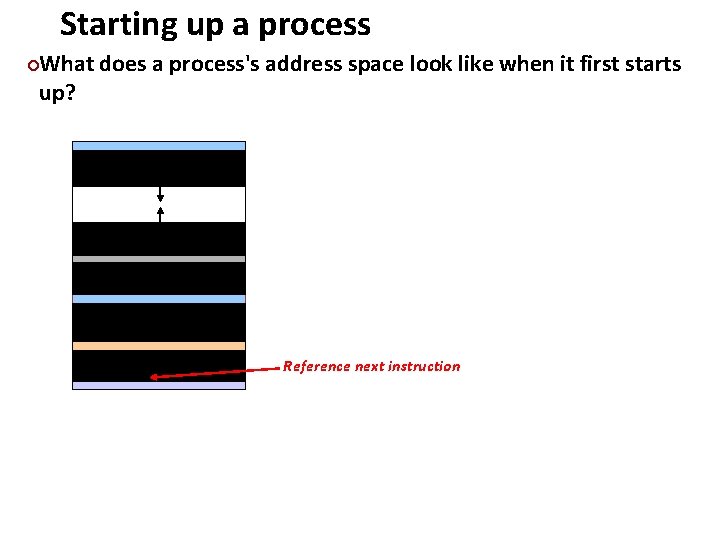 Starting up a process

What does a process's address space look like when it first starts up?

Reference next instruction